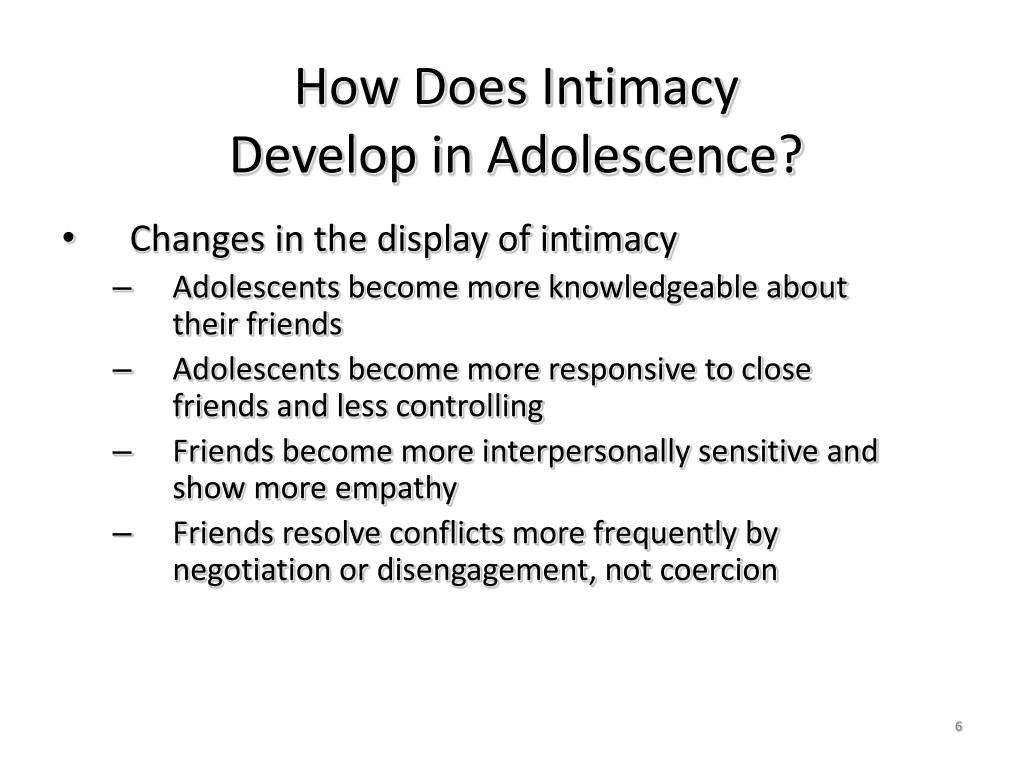 How Does Intimacy
Develop in Adolescence?

• Changes in the display of intimacy
– Adolescents become more knowledgeable about their friends
– Adolescents become more responsive to close friends and less controlling
– Friends become more interpersonally sensitive and show more empathy
– Friends resolve conflicts more frequently by negotiation or disengagement, not coercion

6